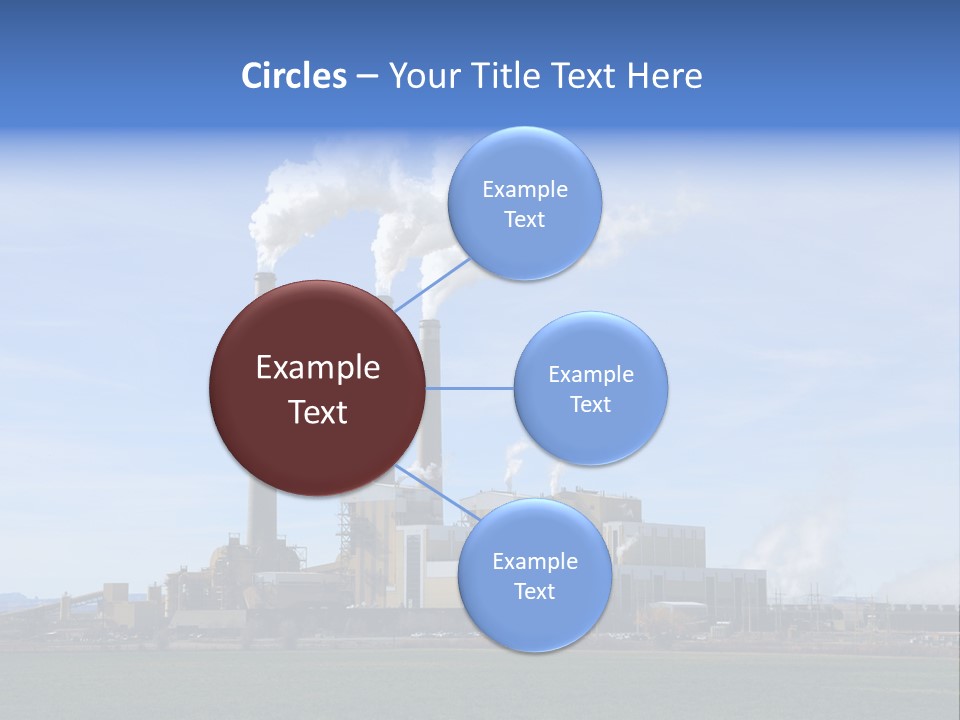 Circles – Your Title Text Here

Example Text

Example Text

Example Text

Example Text